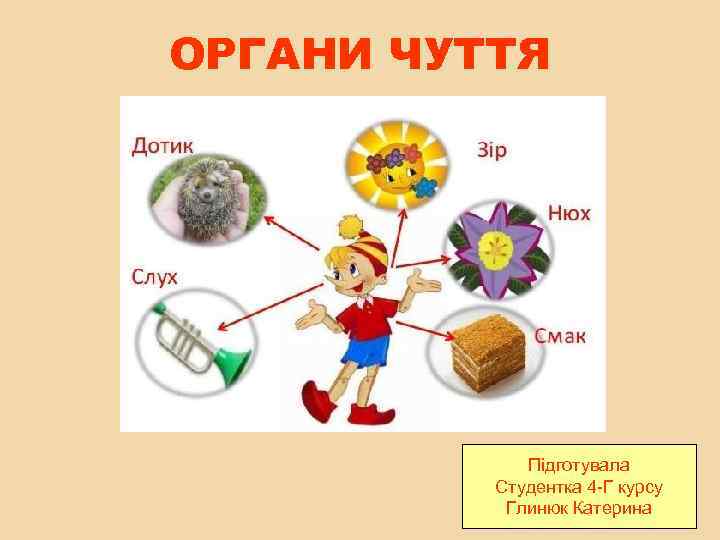 ОРГАНИ ЧУТТЯ

Дотик

Зір

Нюх

Слух

Смак

Підготувала
Студентка 4-Г курсу
Глинюк Катерина